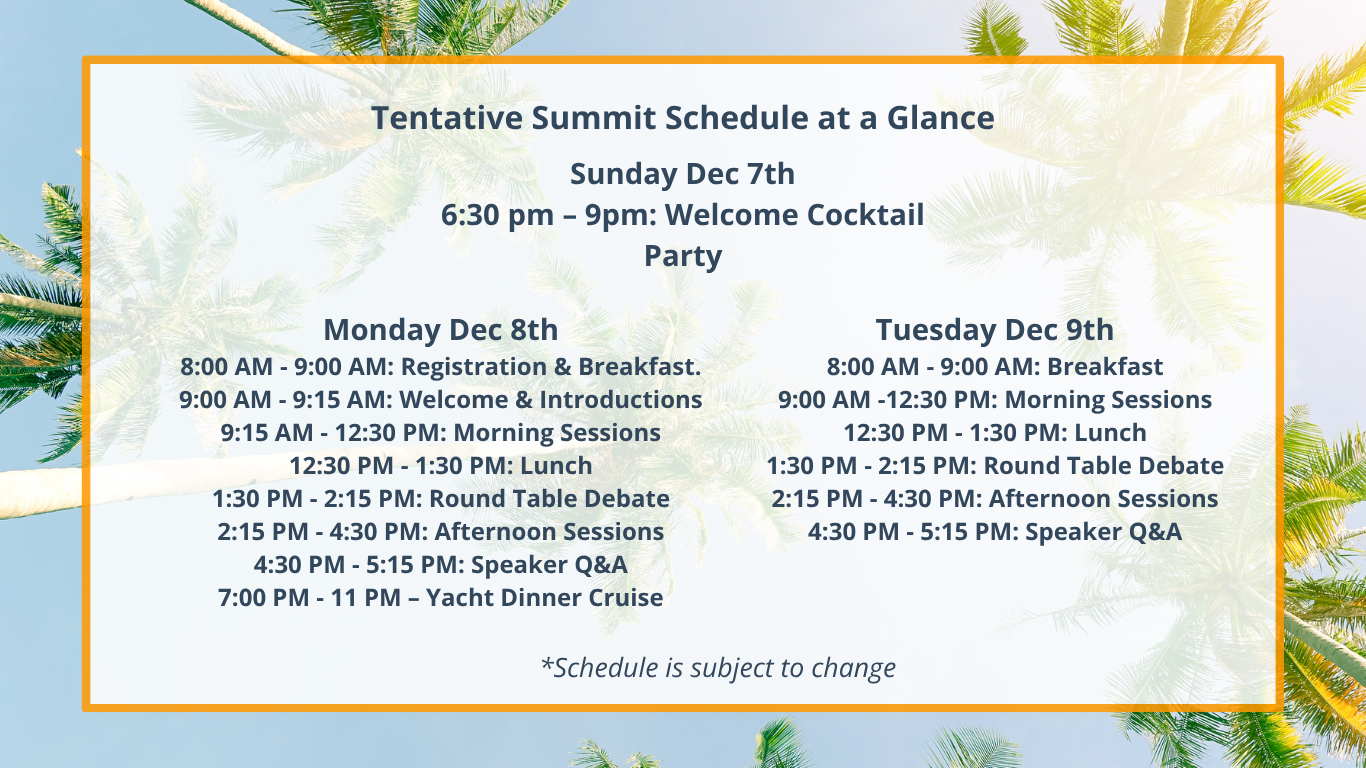 Tentative Summit Schedule at a Glance

Sunday Dec 7th
6:30 pm – 9pm: Welcome Cocktail Party

Monday Dec 8th
8:00 AM - 9:00 AM: Registration & Breakfast.
9:00 AM - 9:15 AM: Welcome & Introductions
9:15 AM - 12:30 PM: Morning Sessions
12:30 PM - 1:30 PM: Lunch
1:30 PM - 2:15 PM: Round Table Debate
2:15 PM - 4:30 PM: Afternoon Sessions
4:30 PM - 5:15 PM: Speaker Q&A
7:00 PM - 11 PM – Yacht Dinner Cruise

Tuesday Dec 9th
8:00 AM - 9:00 AM: Breakfast
9:00 AM -12:30 PM: Morning Sessions
12:30 PM - 1:30 PM: Lunch
1:30 PM - 2:15 PM: Round Table Debate
2:15 PM - 4:30 PM: Afternoon Sessions
4:30 PM - 5:15 PM: Speaker Q&A

*Schedule is subject to change